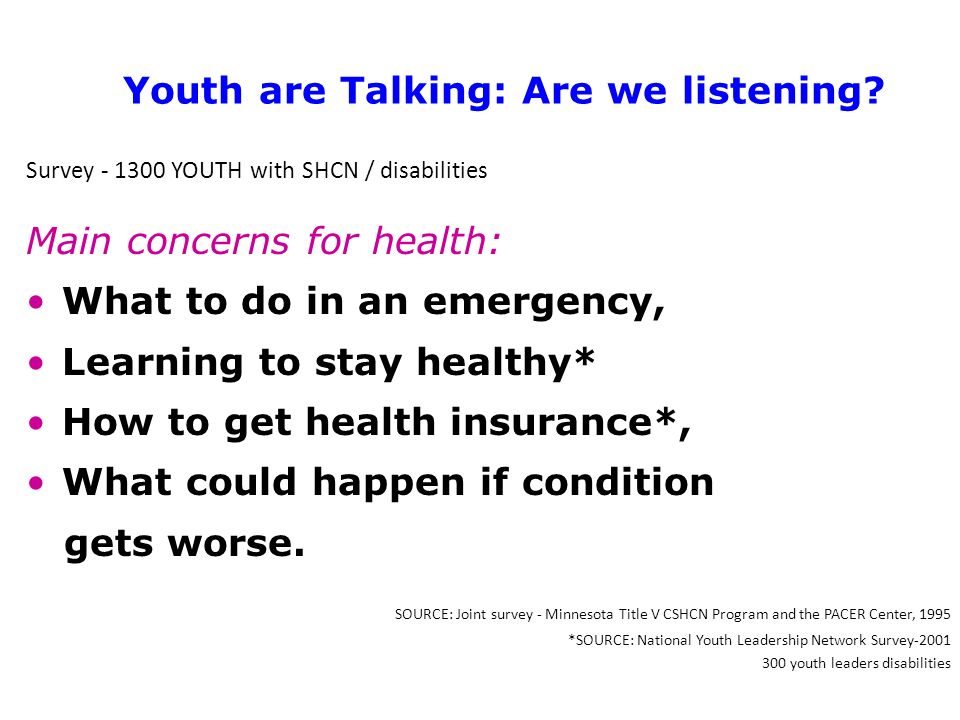 Youth are Talking: Are we listening?

Survey - 1300 YOUTH with SHCN / disabilities

Main concerns for health:

• What to do in an emergency,
• Learning to stay healthy*
• How to get health insurance*,
• What could happen if condition gets worse.

SOURCE: Joint survey - Minnesota Title V CSHCN Program and the PACER Center, 1995
*SOURCE: National Youth Leadership Network Survey-2001
300 youth leaders disabilities